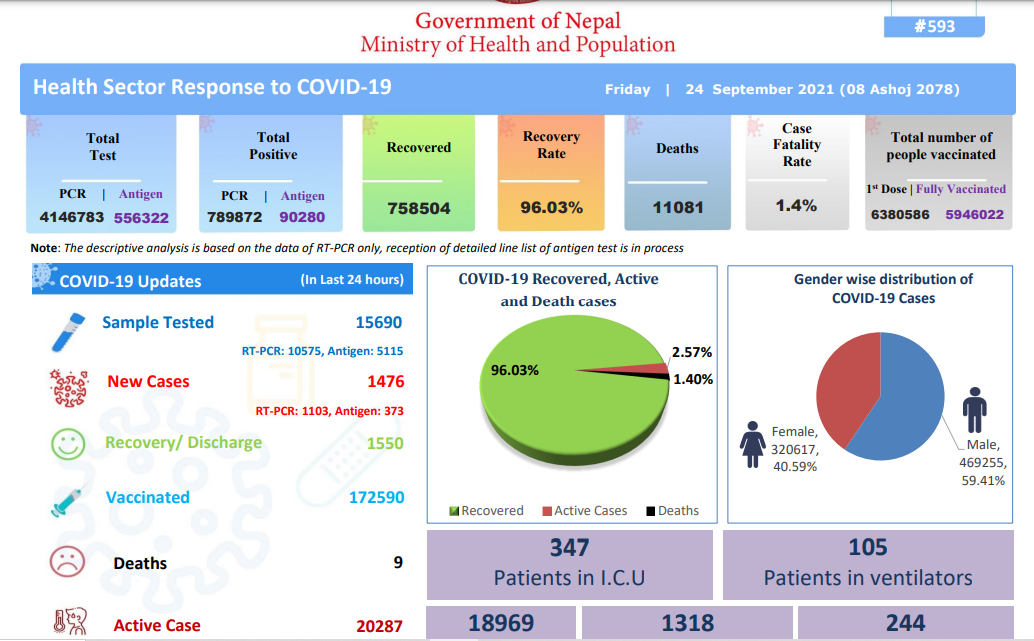 Government of Nepal
Ministry of Health and Population

#593

Health Sector Response to COVID-19

Friday | 24 September 2021 (08 Ashoj 2078)

Total Test
PCR | Antigen
4146783 556322

Total Positive
PCR | Antigen
789872 90280

Recovered
758504

Recovery Rate
96.03%

Deaths
11081

Case Fatality Rate
1.4%

Total number of people vaccinated
1st Dose | Fully Vaccinated
6380586 5946022

Note: The descriptive analysis is based on the data of RT-PCR only, reception of detailed line list of antigen test is in process

COVID-19 Updates (In Last 24 hours)

Sample Tested 15690
RT-PCR: 10575, Antigen: 5115

New Cases 1476
RT-PCR: 1103, Antigen: 373

Recovery/ Discharge 1550

Vaccinated 172590

Deaths 9

Active Case 20287

COVID-19 Recovered, Active and Death cases

96.03%
2.57%
1.40%

Recovered Active Cases Deaths

Gender wise distribution of COVID-19 Cases

Female, 320617, 40.59%
Male, 469255, 59.41%

347
Patients in I.C.U

105
Patients in ventilators

18969 1318 244